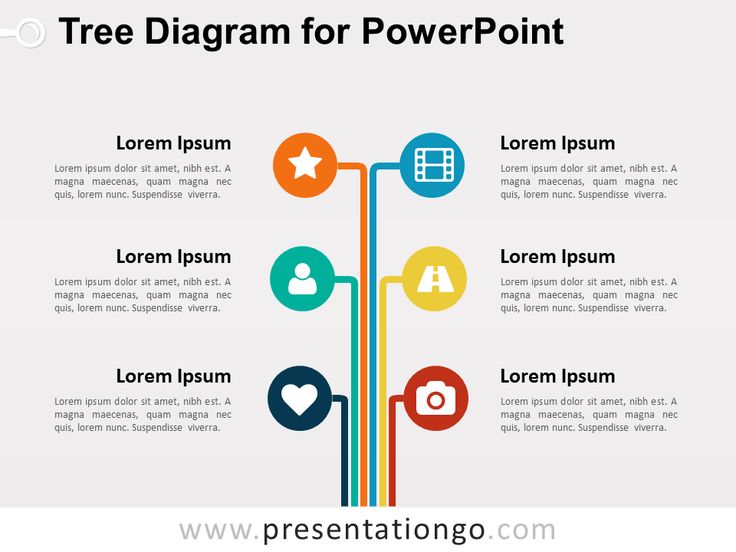 Tree Diagram for PowerPoint

Lorem Ipsum

Lorem ipsum dolor sit amet, nibh est. A magna maecenas, quam magna nec quis, lorem nunc. Suspendisse viverra.

Lorem Ipsum

Lorem ipsum dolor sit amet, nibh est. A magna maecenas, quam magna nec quis, lorem nunc. Suspendisse viverra.

Lorem Ipsum

Lorem ipsum dolor sit amet, nibh est. A magna maecenas, quam magna nec quis, lorem nunc. Suspendisse viverra.

Lorem Ipsum

Lorem ipsum dolor sit amet, nibh est. A magna maecenas, quam magna nec quis, lorem nunc. Suspendisse viverra.

Lorem Ipsum

Lorem ipsum dolor sit amet, nibh est. A magna maecenas, quam magna nec quis, lorem nunc. Suspendisse viverra.

Lorem Ipsum

Lorem ipsum dolor sit amet, nibh est. A magna maecenas, quam magna nec quis, lorem nunc. Suspendisse viverra.

www.presentationgo.com